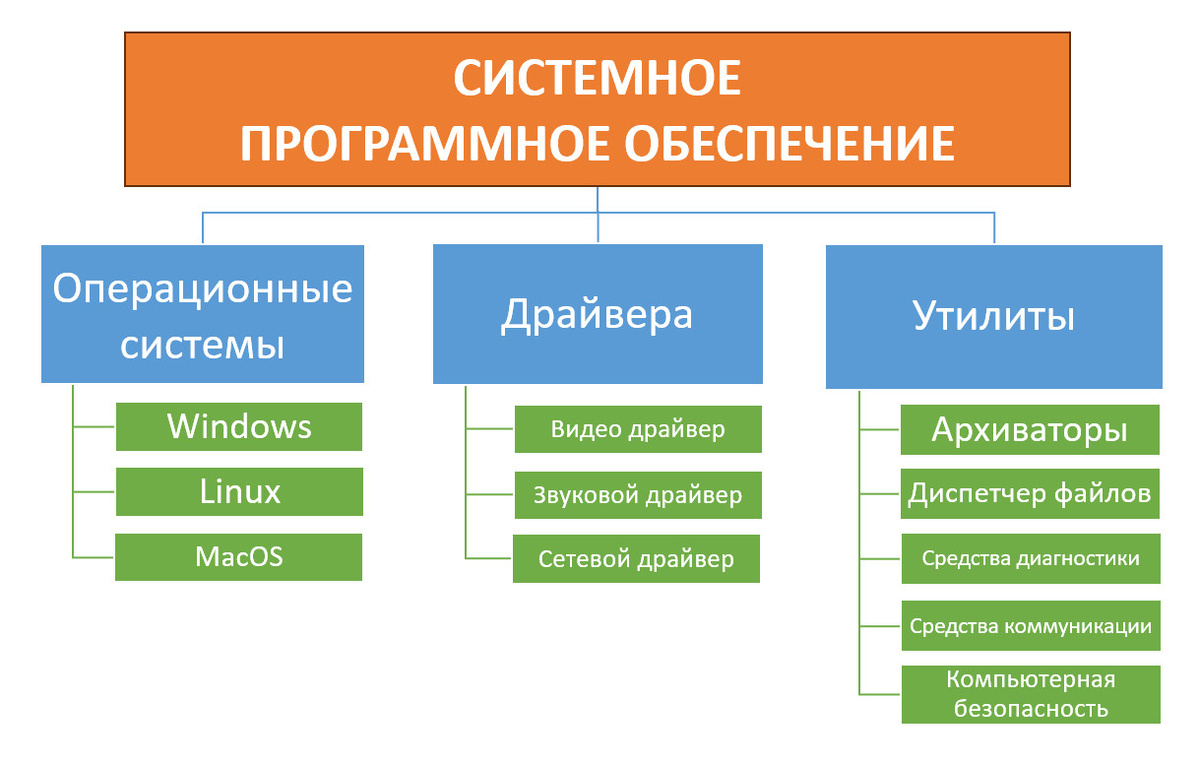 СИСТЕМНОЕ ПРОГРАММНОЕ ОБЕСПЕЧЕНИЕ

Операционные системы

Windows

Linux

MacOS

Драйвера

Видео драйвер

Звуковой драйвер

Сетевой драйвер

Утилиты

Архиваторы

Диспетчер файлов

Средства диагностики

Средства коммуникации

Компьютерная безопасность